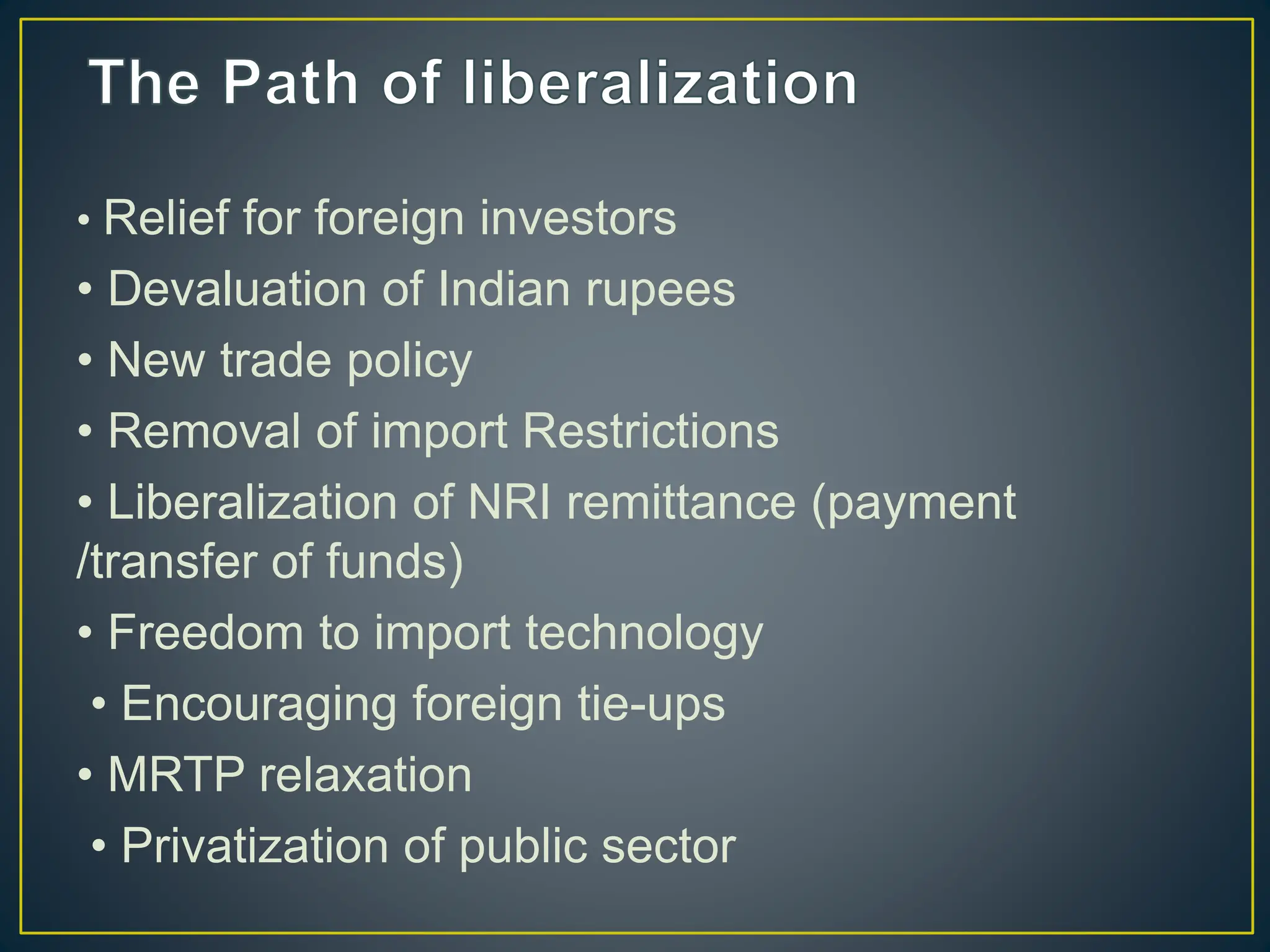 The Path of liberalization

• Relief for foreign investors
• Devaluation of Indian rupees
• New trade policy
• Removal of import Restrictions
• Liberalization of NRI remittance (payment /transfer of funds)
• Freedom to import technology
• Encouraging foreign tie-ups
• MRTP relaxation
• Privatization of public sector